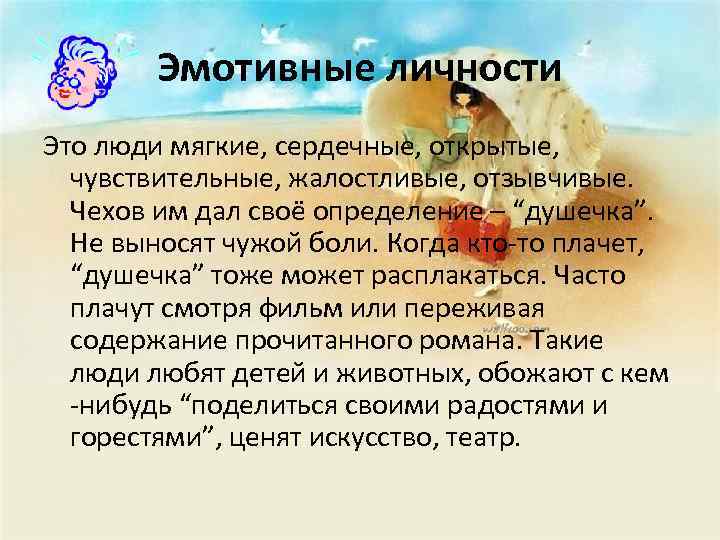 Эмотивные личности

Это люди мягкие, сердечные, открытые, чувствительные, жалостливые, отзывчивые. Чехов им дал своё определение – “душечка”. Не выносят чужой боли. Когда кто-то плачет, “душечка” тоже может расплакаться. Часто плачут смотря фильм или переживая содержание прочитанного романа. Такие люди любят детей и животных, обожают с кем -нибудь “поделиться своими радостями и горестями”, ценят искусство, театр.